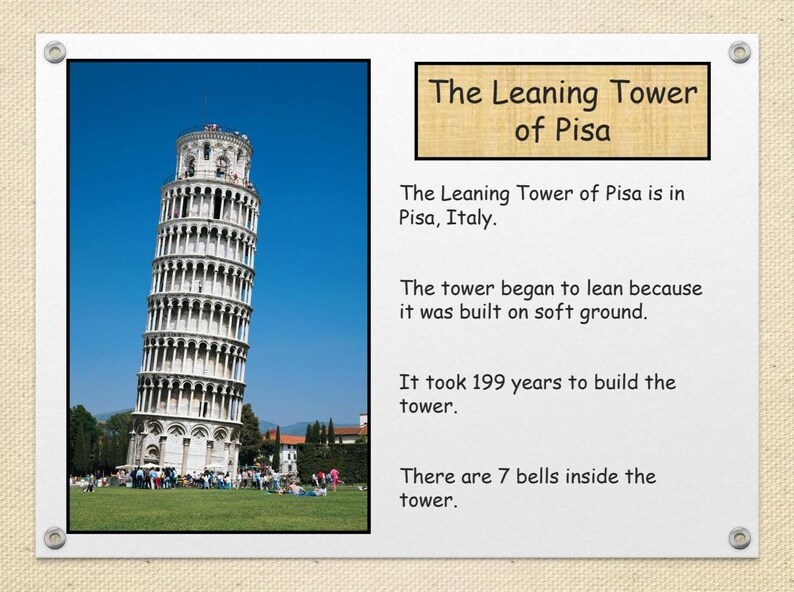 The Leaning Tower of Pisa

The Leaning Tower of Pisa is in Pisa, Italy.

The tower began to lean because it was built on soft ground.

It took 199 years to build the tower.

There are 7 bells inside the tower.